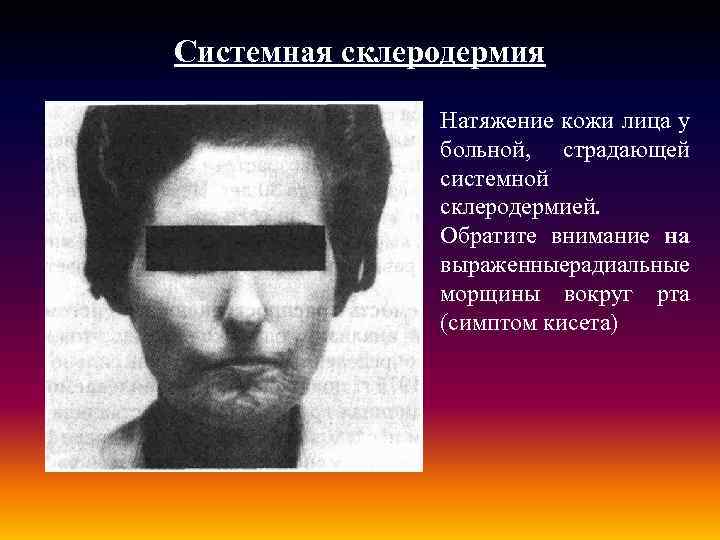 Системная склеродермия

Натяжение кожи лица у больной, страдающей системной склеродермией.
Обратите внимание на выраженныерадиальные морщины вокруг рта (симптом кисета)